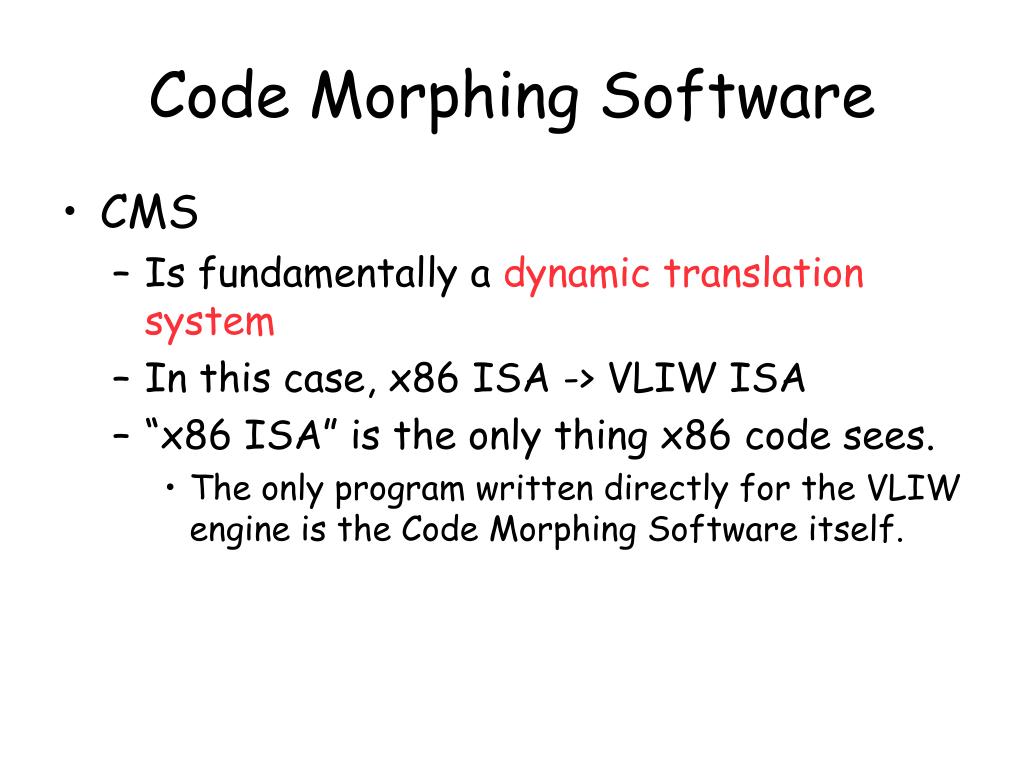 Code Morphing Software

• CMS
– Is fundamentally a dynamic translation system
– In this case, x86 ISA -> VLIW ISA
– “x86 ISA” is the only thing x86 code sees.
• The only program written directly for the VLIW engine is the Code Morphing Software itself.